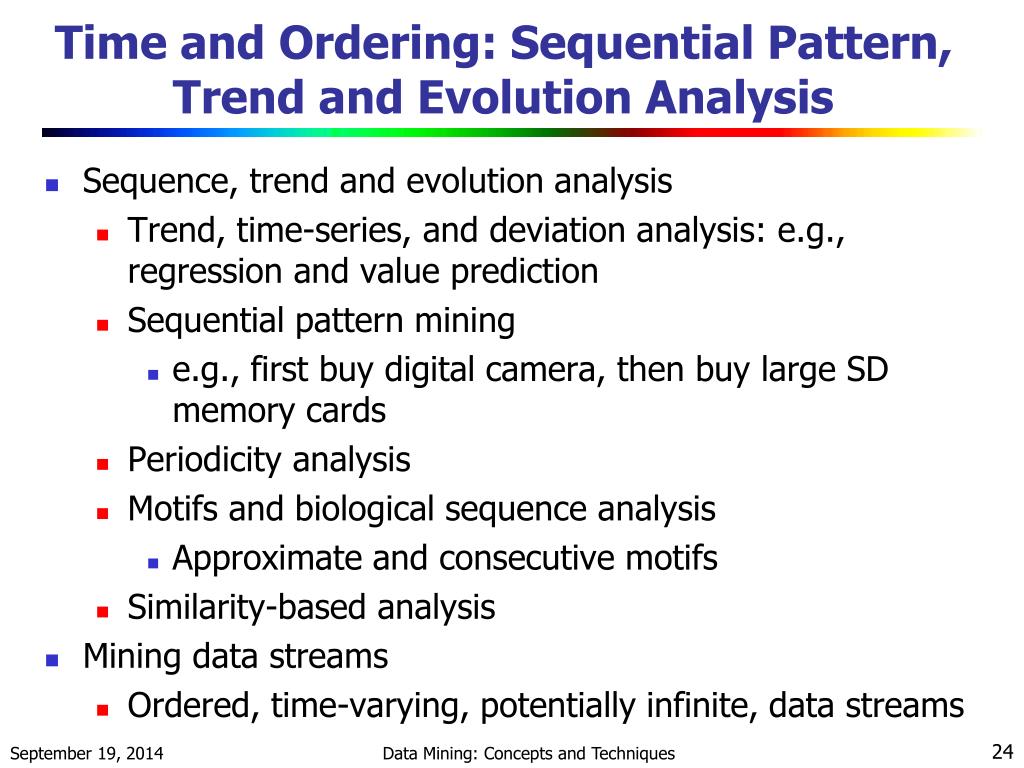 Time and Ordering: Sequential Pattern, Trend and Evolution Analysis

- Sequence, trend and evolution analysis
  - Trend, time-series, and deviation analysis: e.g., regression and value prediction
  - Sequential pattern mining
    - e.g., first buy digital camera, then buy large SD memory cards
  - Periodicity analysis
  - Motifs and biological sequence analysis
    - Approximate and consecutive motifs
  - Similarity-based analysis
- Mining data streams
  - Ordered, time-varying, potentially infinite, data streams

September 19, 2014 Data Mining: Concepts and Techniques 24